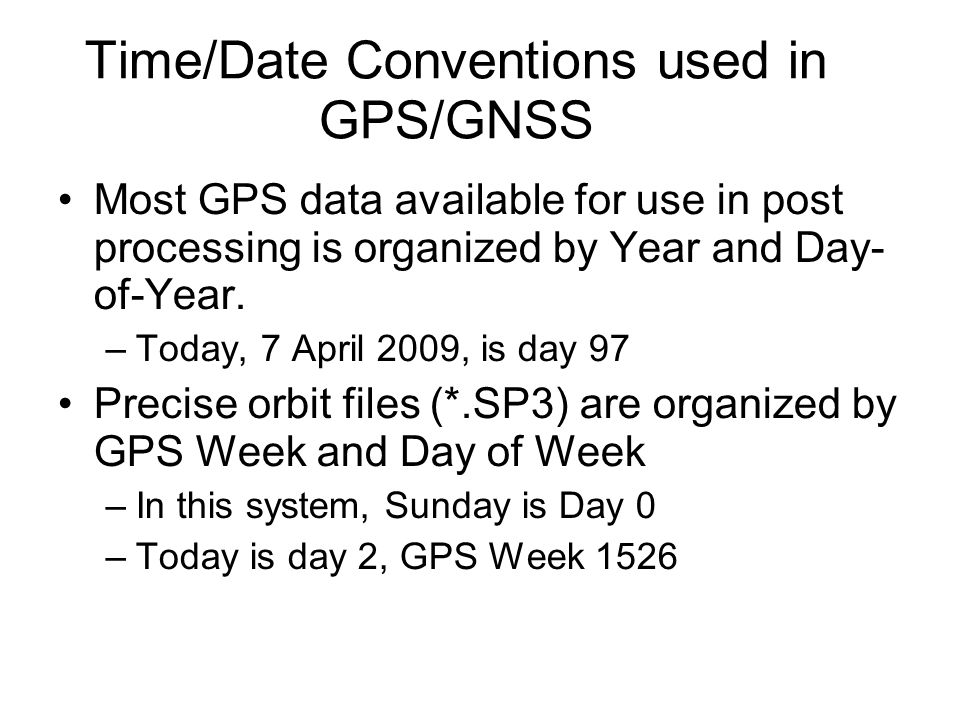 Time/Date Conventions used in GPS/GNSS

• Most GPS data available for use in post processing is organized by Year and Day-of-Year.
 – Today, 7 April 2009, is day 97

• Precise orbit files (*.SP3) are organized by GPS Week and Day of Week
 – In this system, Sunday is Day 0
 – Today is day 2, GPS Week 1526